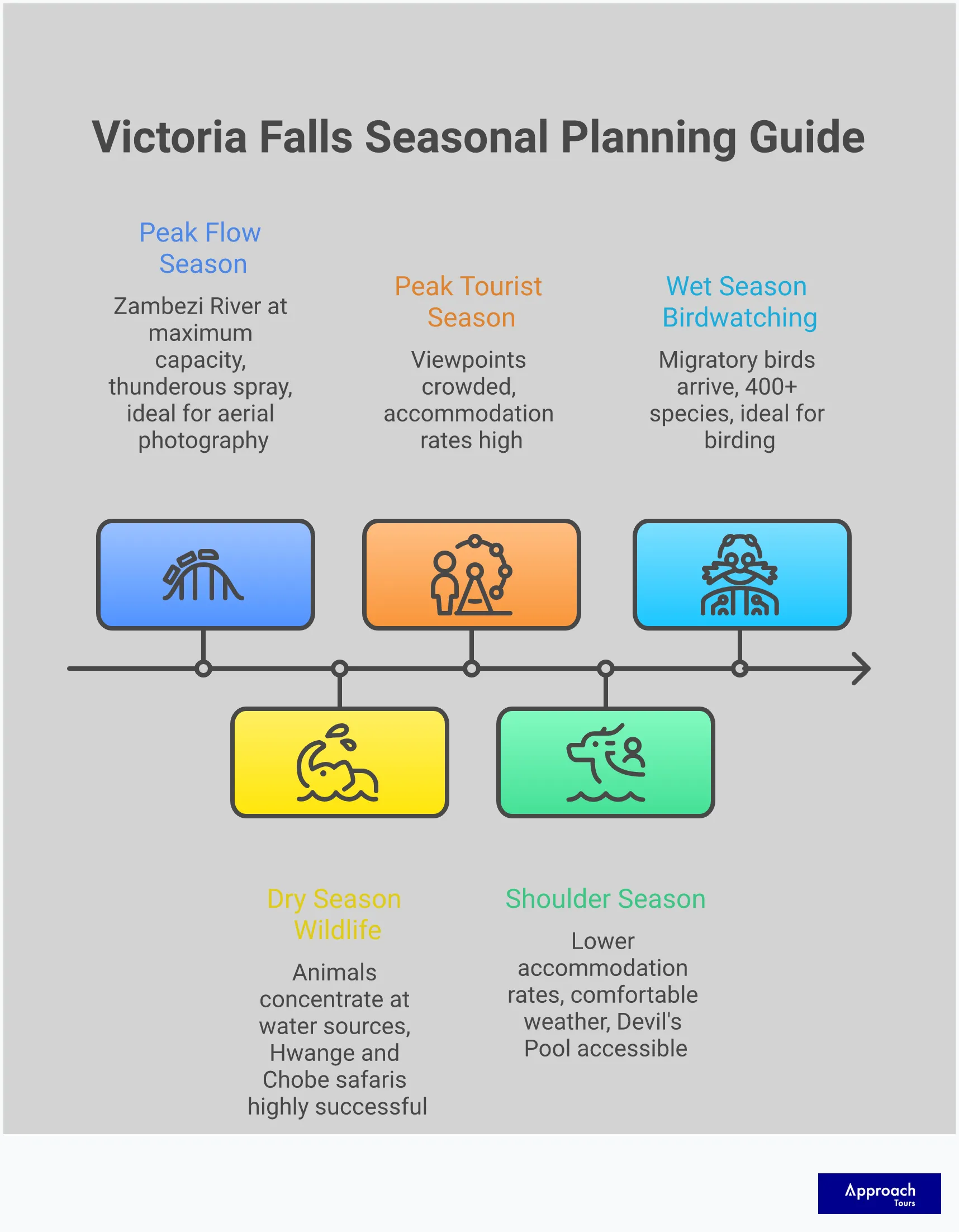 Victoria Falls Seasonal Planning Guide

Peak Flow Season

Zambezi River at maximum capacity, thunderous spray, ideal for aerial photography

Peak Tourist Season

Viewpoints crowded, accommodation rates high

Wet Season Birdwatching

Migratory birds arrive, 400+ species, ideal for birding

Dry Season Wildlife

Animals concentrate at water sources, Hwange and Chobe safaris highly successful

Shoulder Season

Lower accommodation rates, comfortable weather, Devil's Pool accessible

Approach Tours